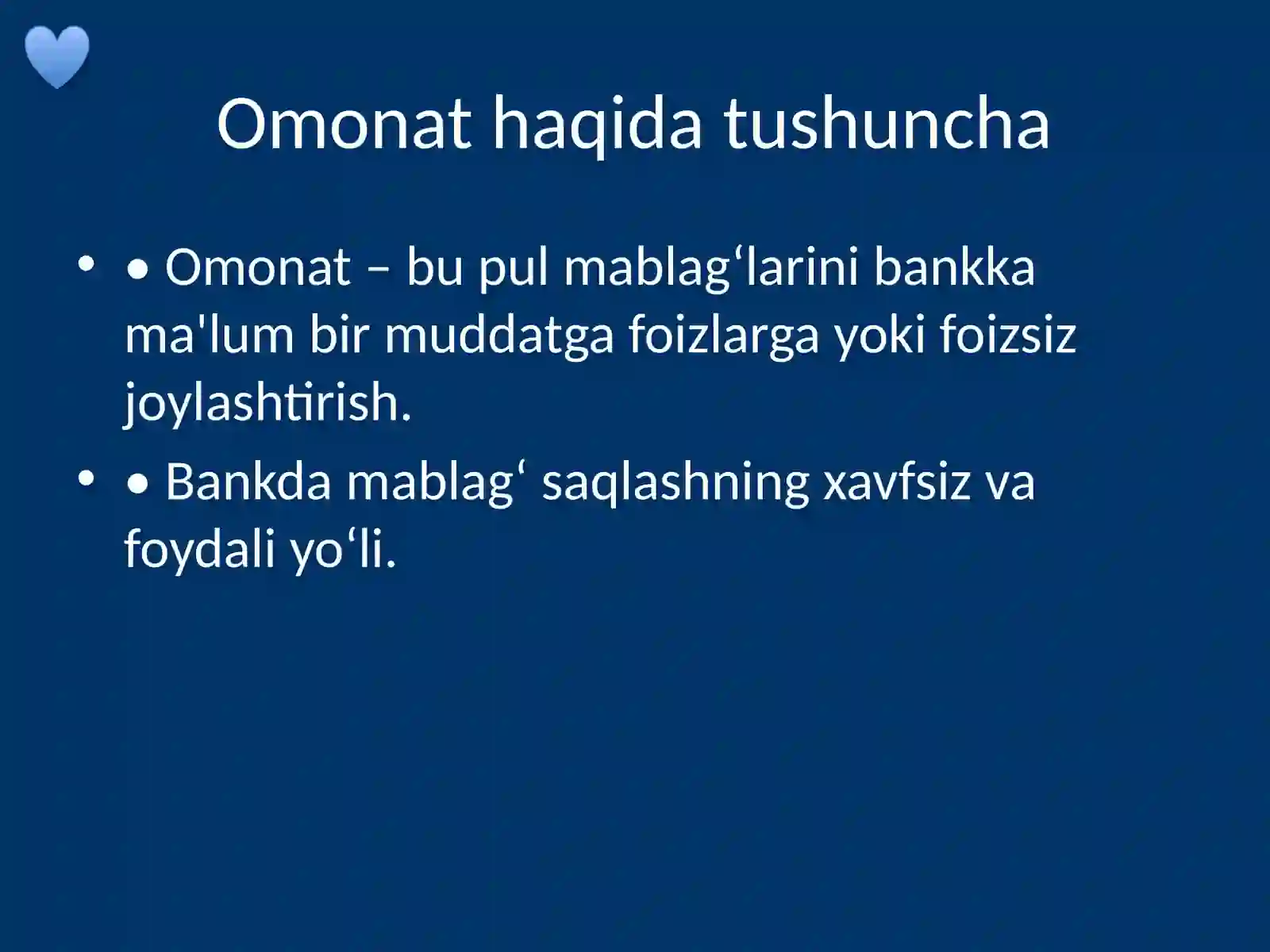 Omonat haqida tushuncha

• • Omonat – bu pul mablag‘larini bankka ma'lum bir muddatga foizlarga yoki foizsiz joylashtirish.

• • Bankda mablag‘ saqlashning xavfsiz va foydali yo‘li.